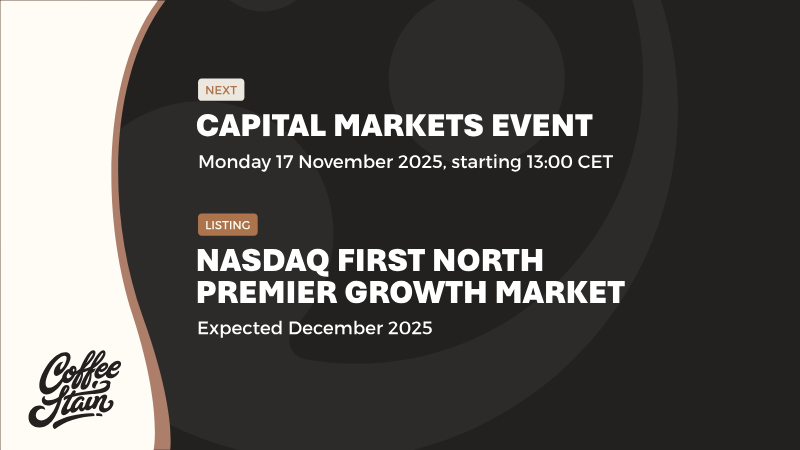 NEXT

CAPITAL MARKETS EVENT

Monday 17 November 2025, starting 13:00 CET

LISTING

NASDAQ FIRST NORTH
PREMIER GROWTH MARKET

Expected December 2025

Coffee Stain